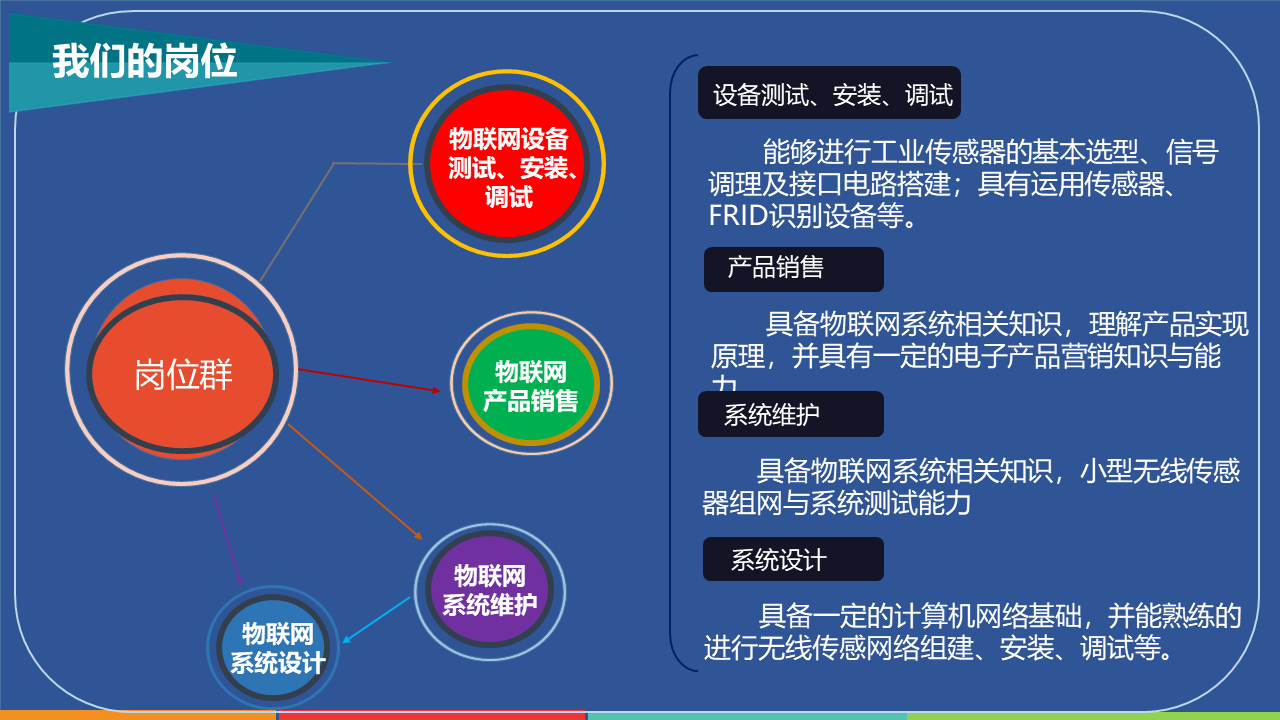 我们的岗位

岗位群

物联网设备测试、安装、调试

物联网产品销售

物联网系统维护

物联网系统设计

设备测试、安装、调试

能够进行工业传感器的基本选型、信号调理及接口电路搭建；具有运用传感器、FRID识别设备等。

产品销售

具备物联网系统相关知识，理解产品实现原理，并具有一定的电子产品营销知识与能力

系统维护

具备物联网系统相关知识，小型无线传感器组网与系统测试能力

系统设计

具备一定的计算机网络基础，并能熟练的进行无线传感网络组建、安装、调试等。